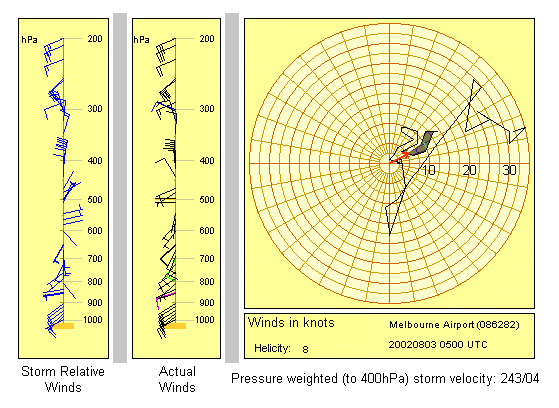 hPa
200
300
400
500
600
700
800
900
1000

Storm Relative Winds

hPa
200
300
400
500
600
700
800
900
1000

Actual Winds

10
20
30

Winds in knots
Melbourne Airport (086282)
Helicity: 8
20020803 0500 UTC

Pressure weighted (to 400hPa) storm velocity: 243/04